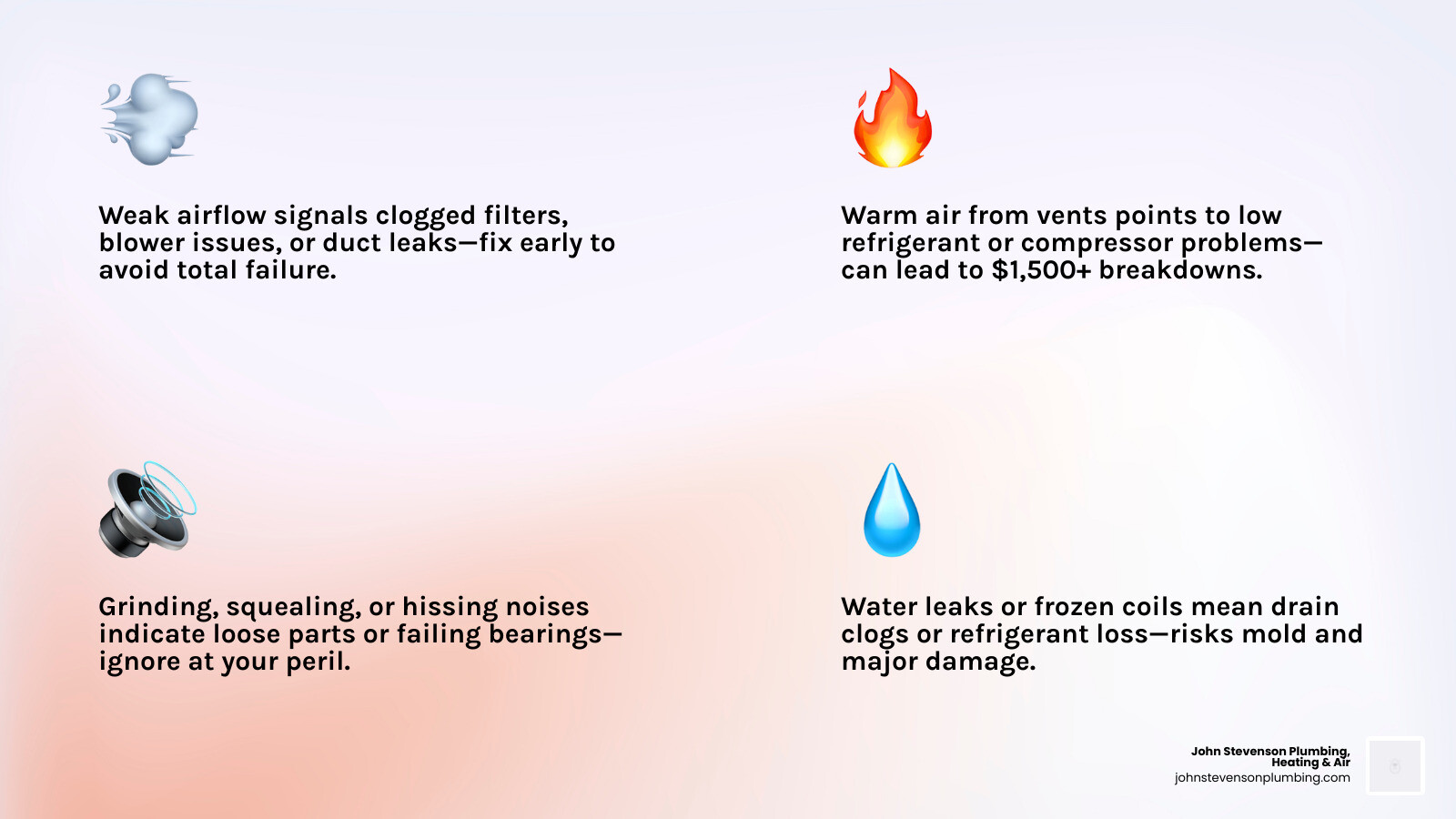 Weak airflow signals clogged filters, blower issues, or duct leaks—fix early to avoid total failure.

Warm air from vents points to low refrigerant or compressor problems—can lead to $1,500+ breakdowns.

Grinding, squealing, or hissing noises indicate loose parts or failing bearings—ignore at your peril.

Water leaks or frozen coils mean drain clogs or refrigerant loss—risks mold and major damage.

John Stevenson Plumbing, Heating & Air
johnstevensonplumbing.com